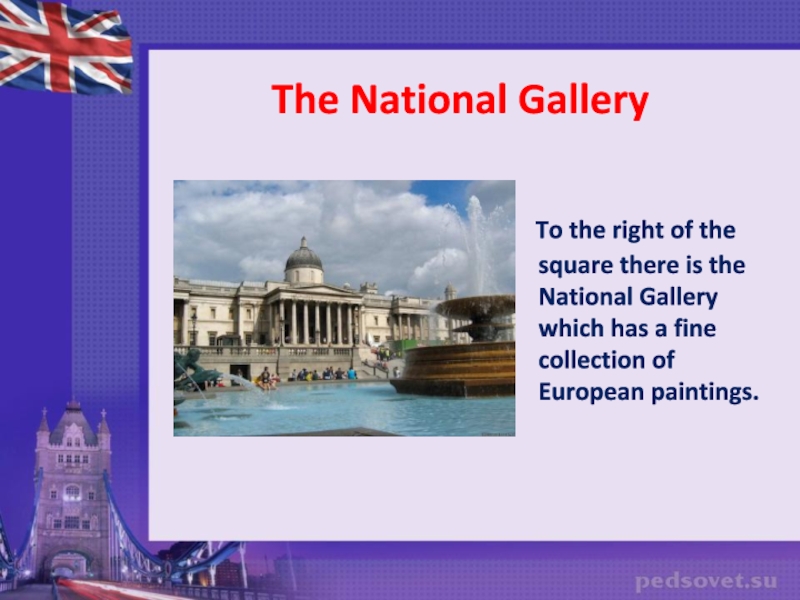 The National Gallery

To the right of the square there is the National Gallery which has a fine collection of European paintings.

pedsovet.su